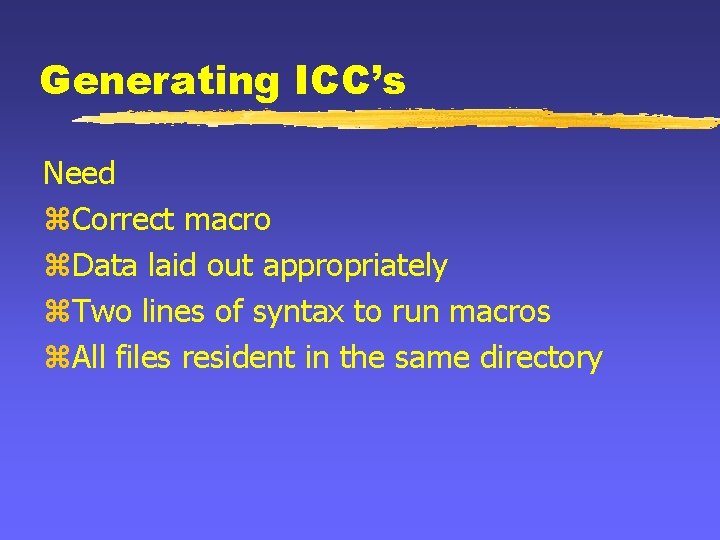 Generating ICC's

Need
⌘Correct macro
⌘Data laid out appropriately
⌘Two lines of syntax to run macros
⌘All files resident in the same directory